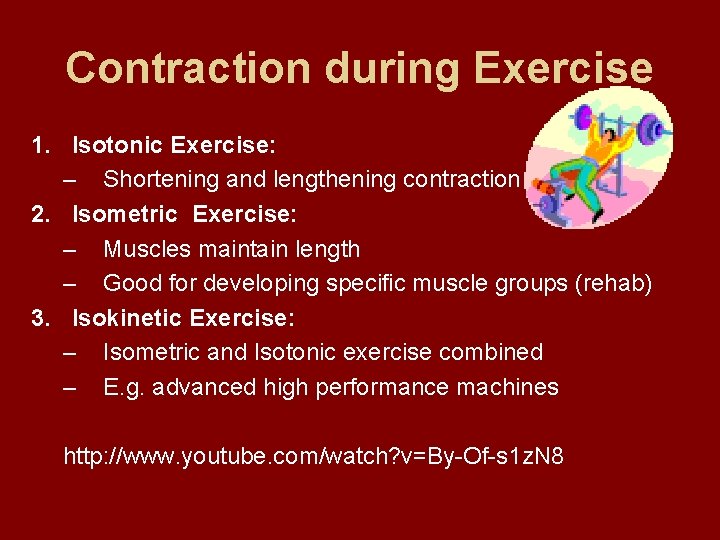 Contraction during Exercise

1. Isotonic Exercise:
– Shortening and lengthening contraction
2. Isometric Exercise:
– Muscles maintain length
– Good for developing specific muscle groups (rehab)
3. Isokinetic Exercise:
– Isometric and Isotonic exercise combined
– E.g. advanced high performance machines

http://www.youtube.com/watch?v=By-Of-s1zN8